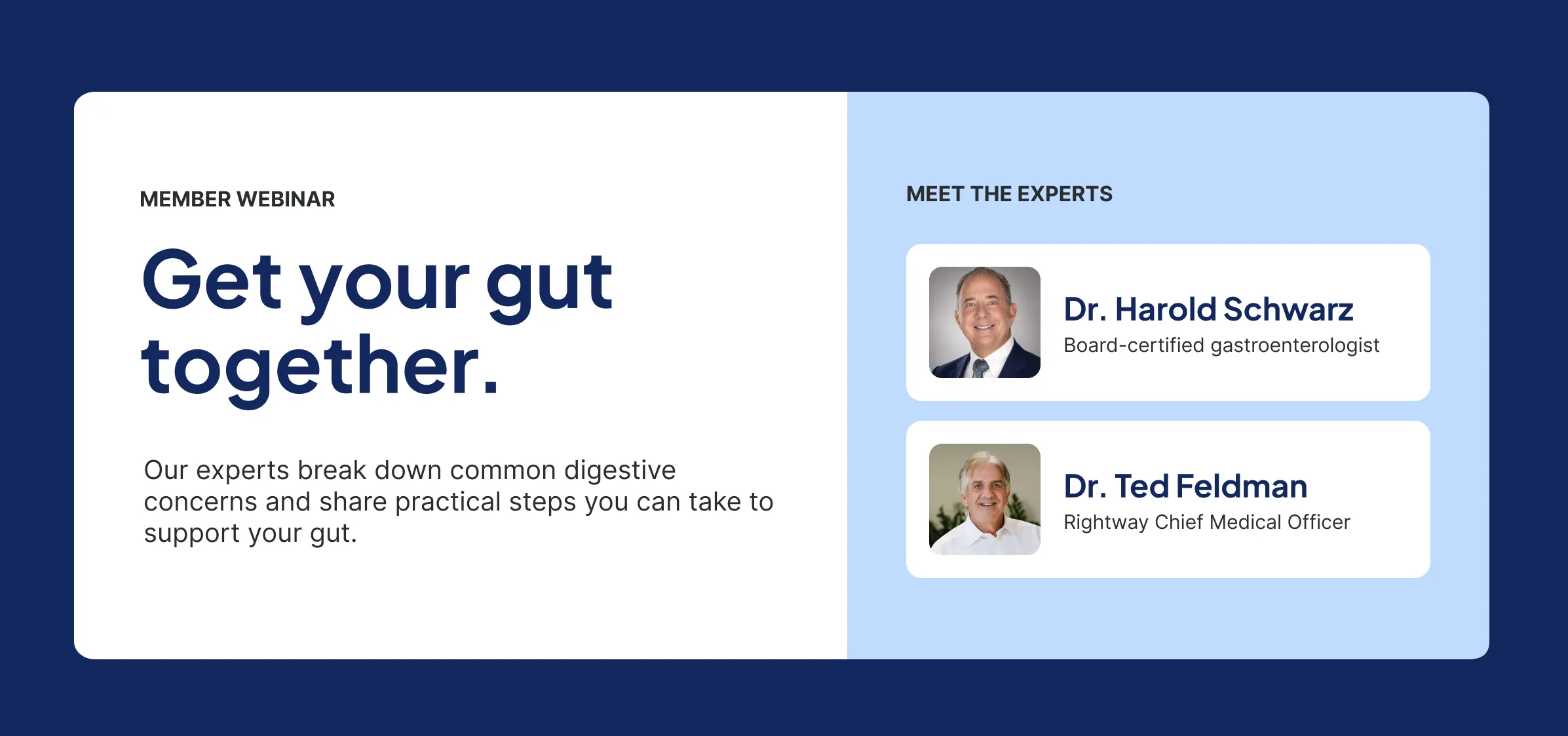 MEMBER WEBINAR

Get your gut together.

Our experts break down common digestive concerns and share practical steps you can take to support your gut.

MEET THE EXPERTS

Dr. Harold Schwarz
Board-certified gastroenterologist

Dr. Ted Feldman
Rightway Chief Medical Officer